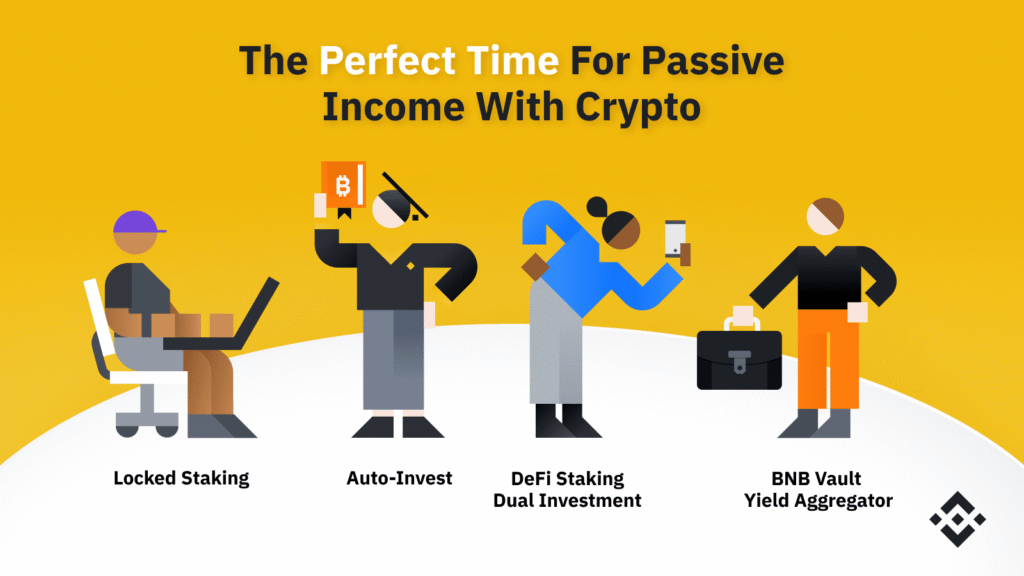 The Perfect Time For Passive Income With Crypto

Locked Staking

Auto-Invest

DeFi Staking
Dual Investment

BNB Vault
Yield Aggregator